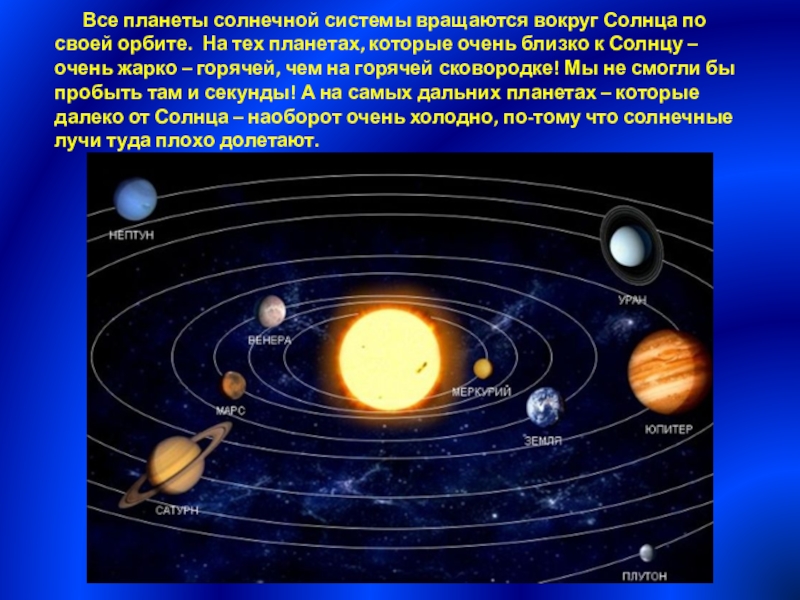 Все планеты солнечной системы вращаются вокруг Солнца по своей орбите. На тех планетах, которые очень близко к Солнцу – очень жарко – горячей, чем на горячей сковородке! Мы не смогли бы пробыть там и секунды! А на самых дальних планетах – которые далеко от Солнца – наоборот очень холодно, по-тому что солнечные лучи туда плохо долетают.

НЕПТУН
УРАН
ВЕНЕРА
МЕРКУРИЙ
МАРС
ЗЕМЛЯ
ЮПИТЕР
САТУРН
ПЛУТОН